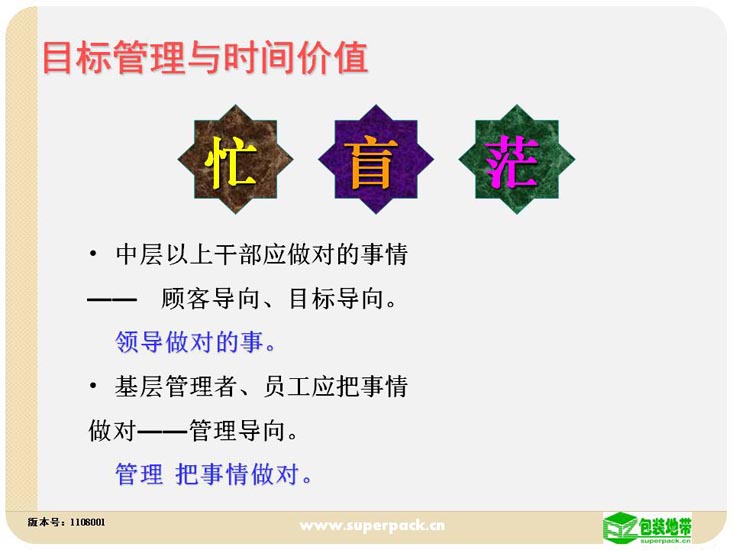 目标管理与时间价值

忙 盲 茫

• 中层以上干部应做对的事情

—— 顾客导向、目标导向。

领导做对的事。

• 基层管理者、员工应把事情做对——管理导向。

管理 把事情做对。

版本号：1108001

www.superpack.cn

包装地带
superpack.cn